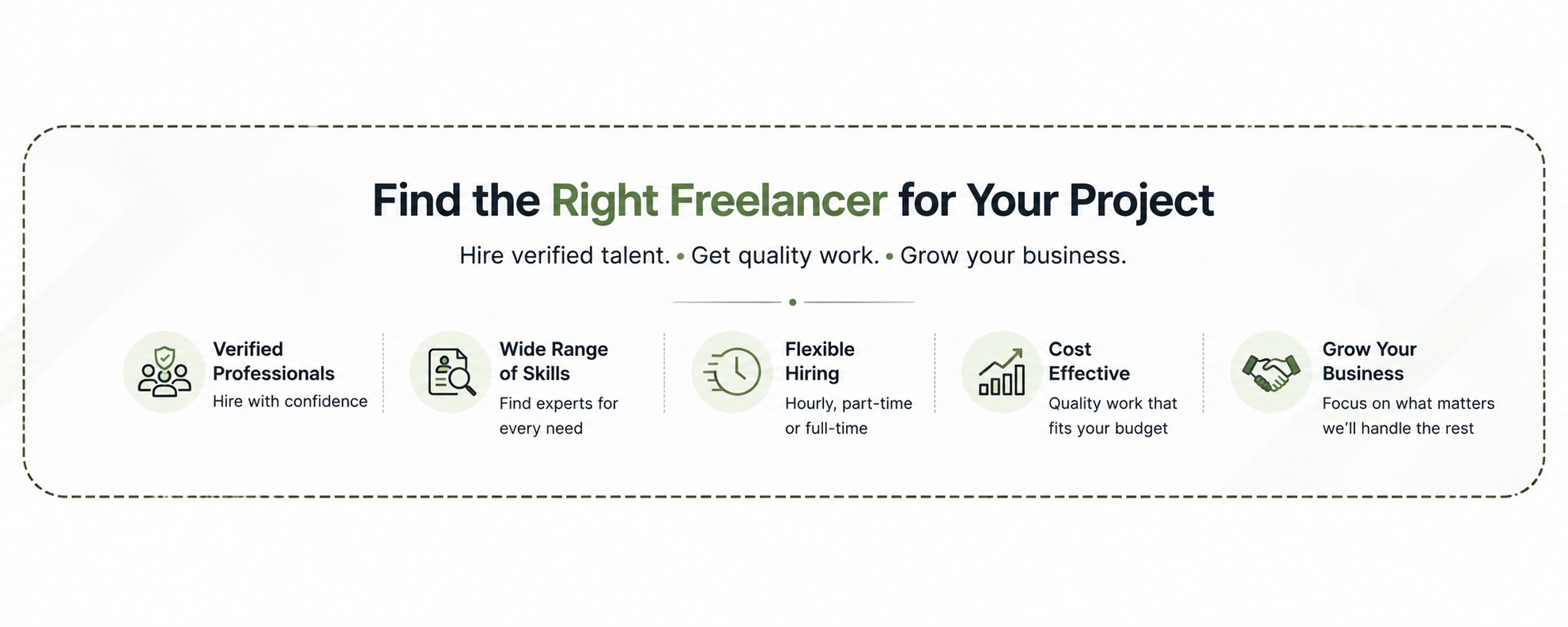 Find the Right Freelancer for Your Project

Hire verified talent. • Get quality work. • Grow your business.

Verified Professionals
Hire with confidence

Wide Range of Skills
Find experts for every need

Flexible Hiring
Hourly, part-time or full-time

Cost Effective
Quality work that fits your budget

Grow Your Business
Focus on what matters we'll handle the rest